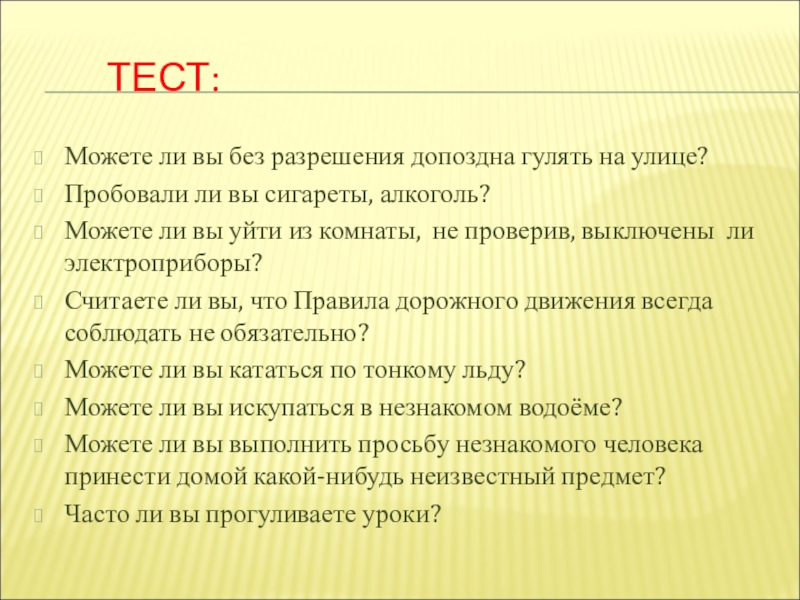 ТЕСТ:

Можете ли вы без разрешения допоздна гулять на улице?

Пробовали ли вы сигареты, алкоголь?

Можете ли вы уйти из комнаты, не проверив, выключены ли электроприборы?

Считаете ли вы, что Правила дорожного движения всегда соблюдать не обязательно?

Можете ли вы кататься по тонкому льду?

Можете ли вы искупаться в незнакомом водоёме?

Можете ли вы выполнить просьбу незнакомого человека принести домой какой-нибудь неизвестный предмет?

Часто ли вы прогуливаете уроки?